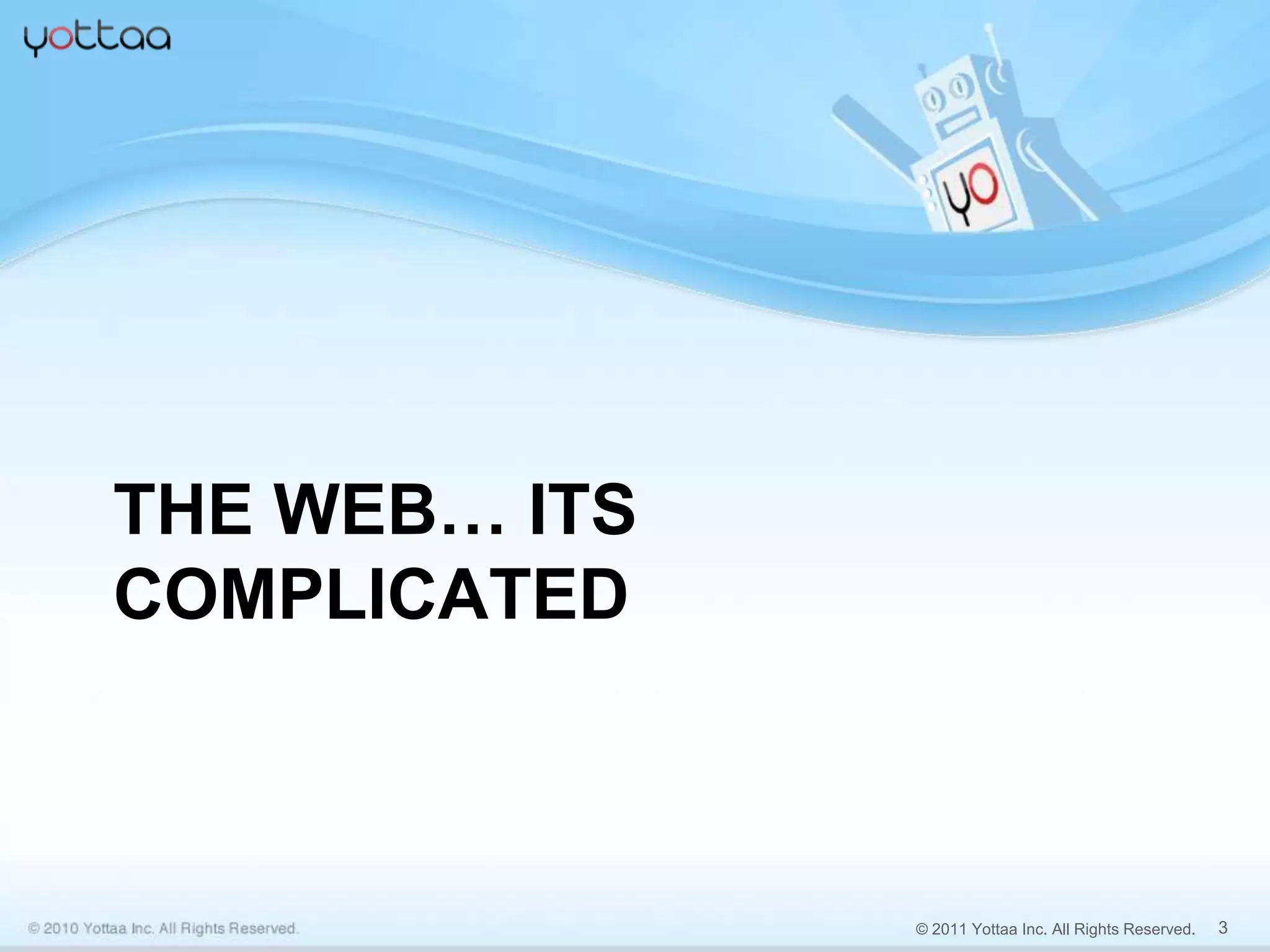 yottaa

yo

THE WEB… ITS COMPLICATED

© 2010 Yottaa Inc. All Rights Reserved.

© 2011 Yottaa Inc. All Rights Reserved.

3